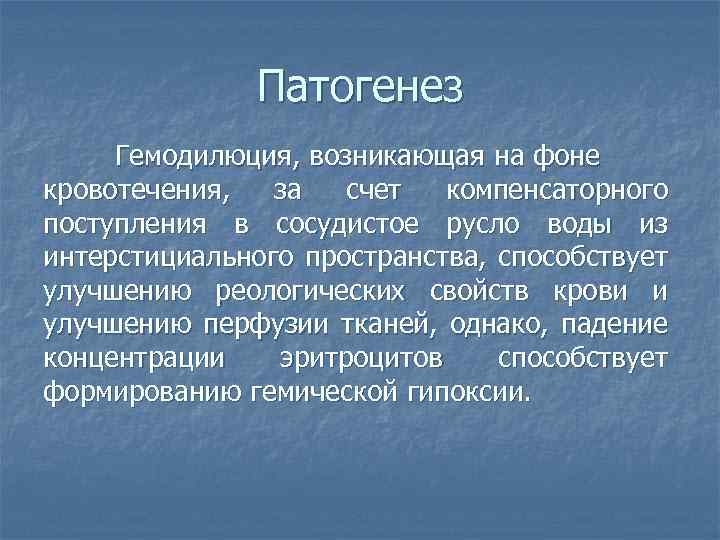 Патогенез

Гемодилюция, возникающая на фоне кровотечения, за счет компенсаторного поступления в сосудистое русло воды из интерстициального пространства, способствует улучшению реологических свойств крови и улучшению перфузии тканей, однако, падение концентрации эритроцитов способствует формированию гемической гипоксии.